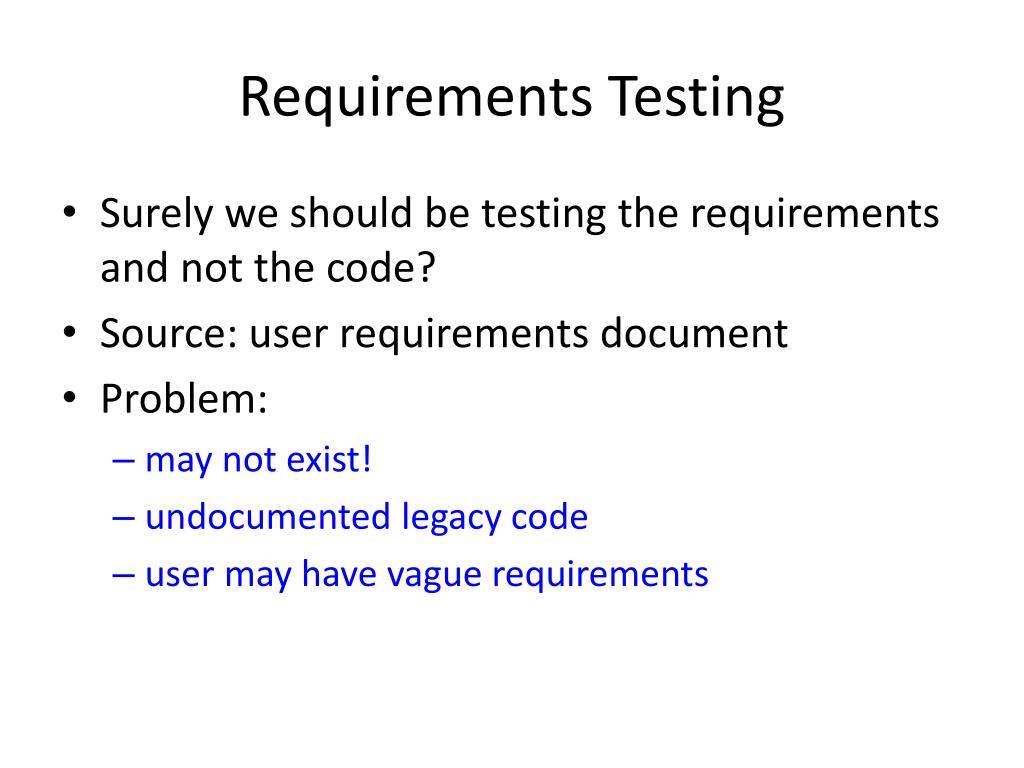 Requirements Testing

• Surely we should be testing the requirements and not the code?
• Source: user requirements document
• Problem:
– may not exist!
– undocumented legacy code
– user may have vague requirements